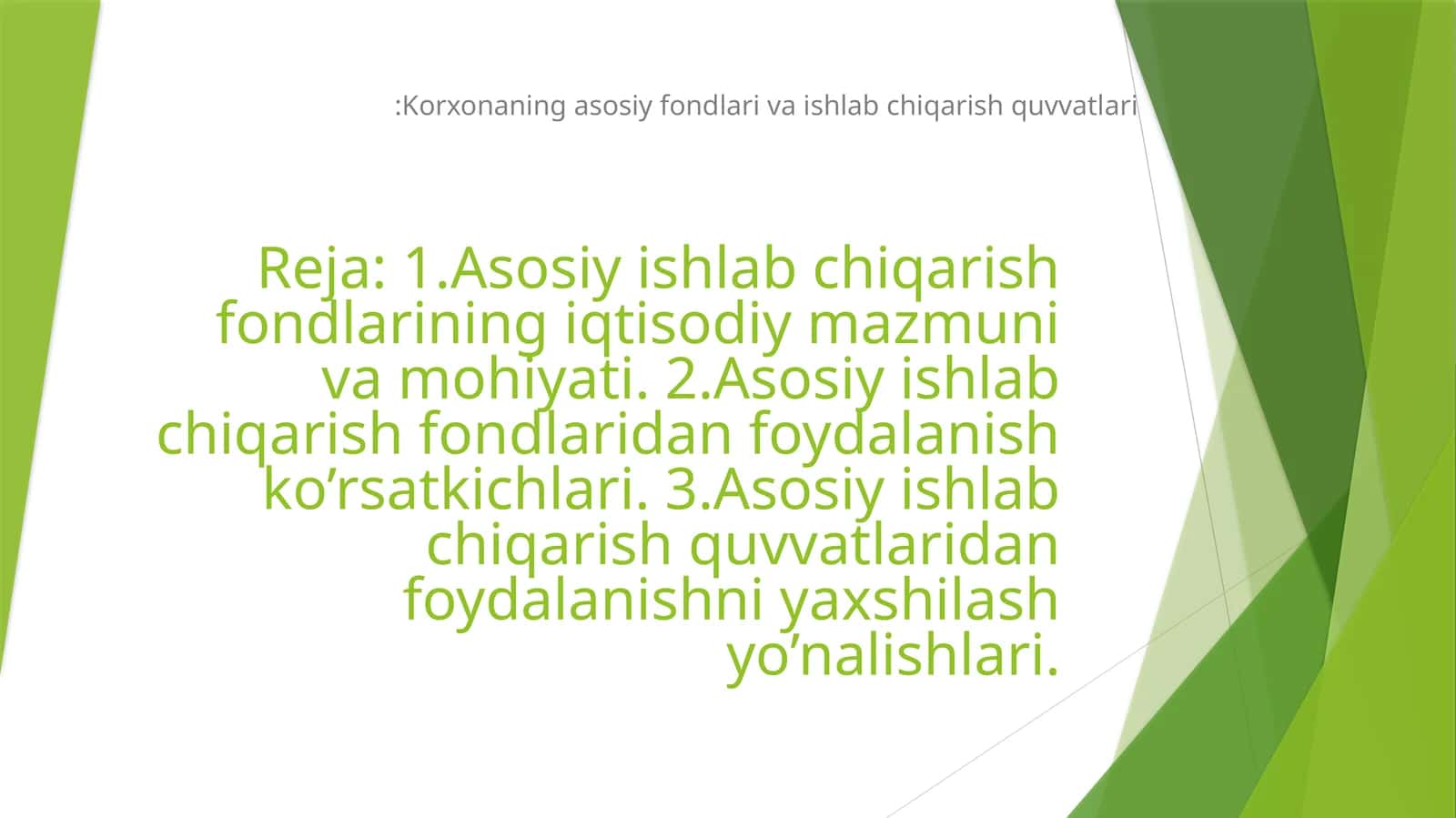 :Korxonaning asosiy fondlari va ishlab chiqarish quvvatlari

Reja: 1.Asosiy ishlab chiqarish fondlarining iqtisodiy mazmuni va mohiyati. 2.Asosiy ishlab chiqarish fondlaridan foydalanish ko’rsatkichlari. 3.Asosiy ishlab chiqarish quvvatlaridan foydalanishni yaxshilash yo’nalishlari.